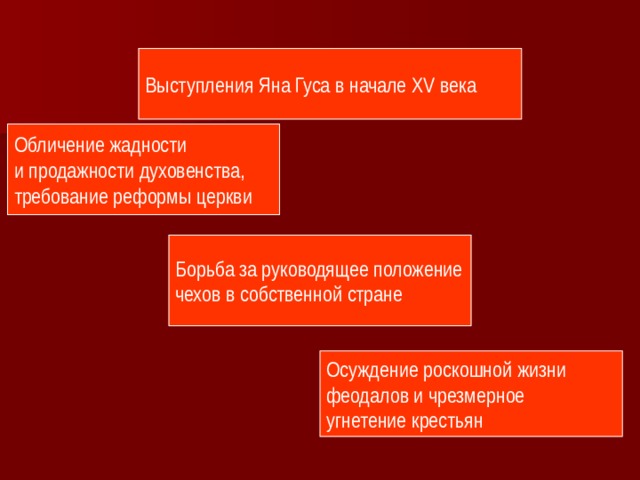 Выступления Яна Гуса в начале XV века

Обличение жадности
и продажности духовенства,
требование реформы церкви

Борьба за руководящее положение
чехов в собственной стране

Осуждение роскошной жизни
феодалов и чрезмерное
угнетение крестьян